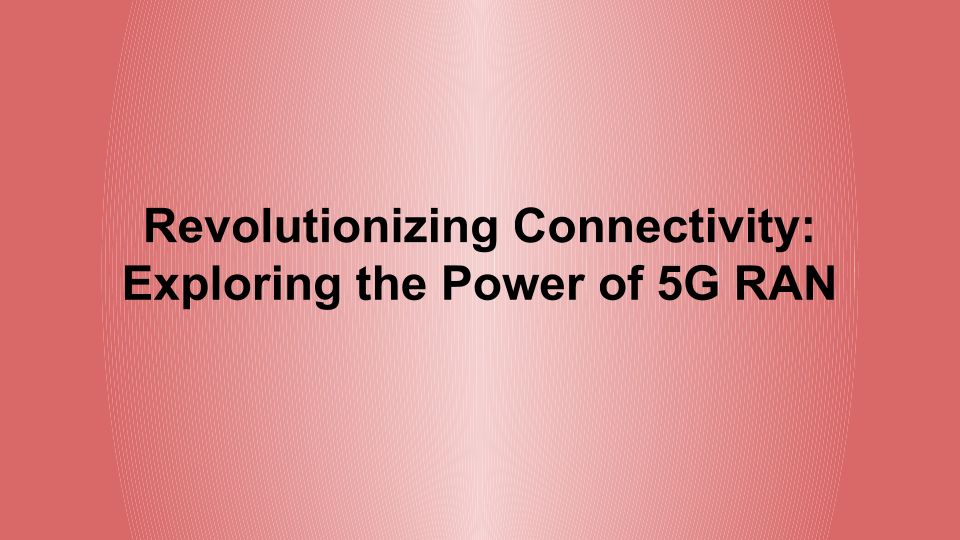 Revolutionizing Connectivity: Exploring the Power of 5G RAN